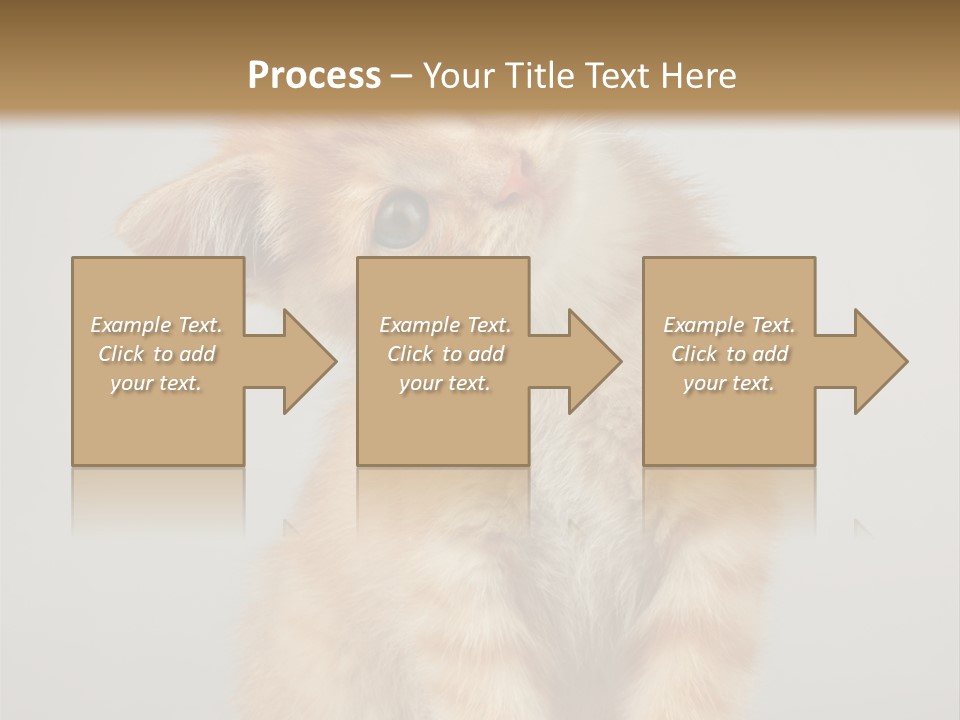 Process – Your Title Text Here

Example Text. Click to add your text.

Example Text. Click to add your text.

Example Text. Click to add your text.